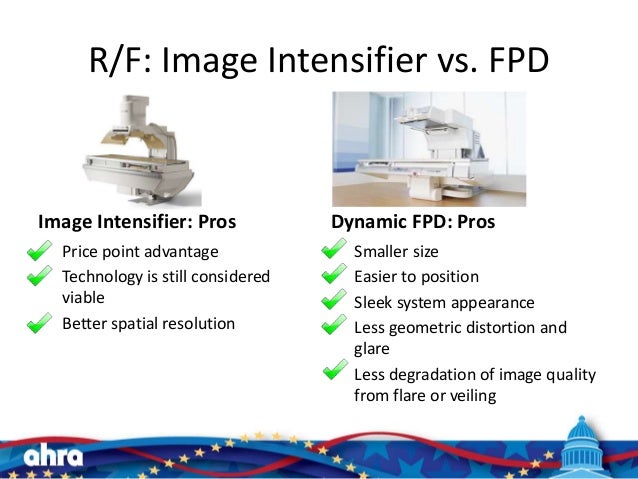 R/F: Image Intensifier vs. FPD

Image Intensifier: Pros

Price point advantage

Technology is still considered viable

Better spatial resolution

Dynamic FPD: Pros

Smaller size

Easier to position

Sleek system appearance

Less geometric distortion and glare

Less degradation of image quality from flare or veiling

ahra